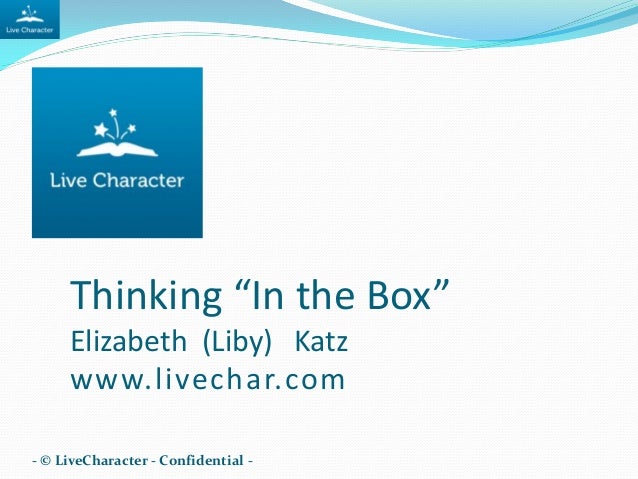 Live Character

Live Character

Thinking “In the Box”
Elizabeth (Liby) Katz
www.livechar.com

- © LiveCharacter - Confidential -